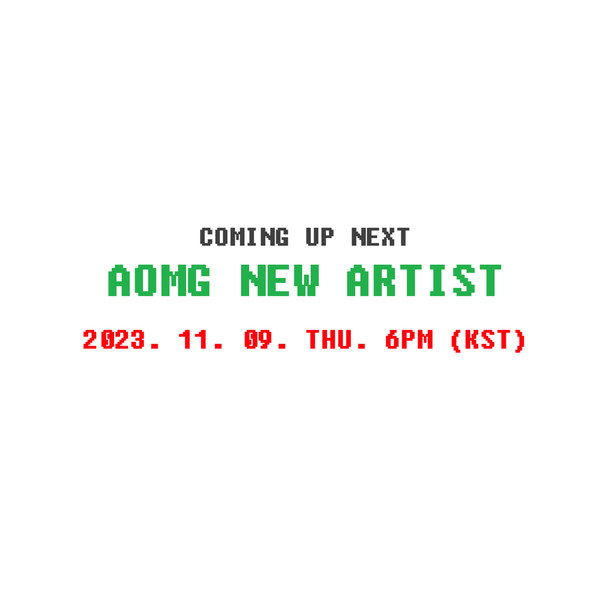 COMING UP NEXT
AOMG NEW ARTIST
2023. 11. 09. THU. 6PM (KST)